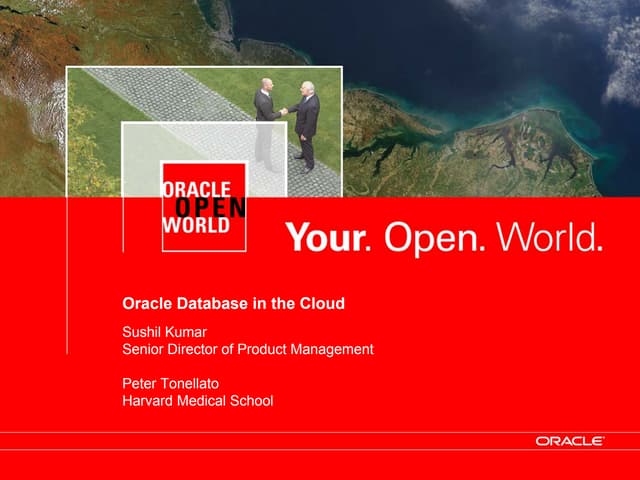 ORACLE
OPEN
WORLD

Your. Open. World.

Oracle Database in the Cloud

Sushil Kumar
Senior Director of Product Management

Peter Tonellato
Harvard Medical School

ORACLE